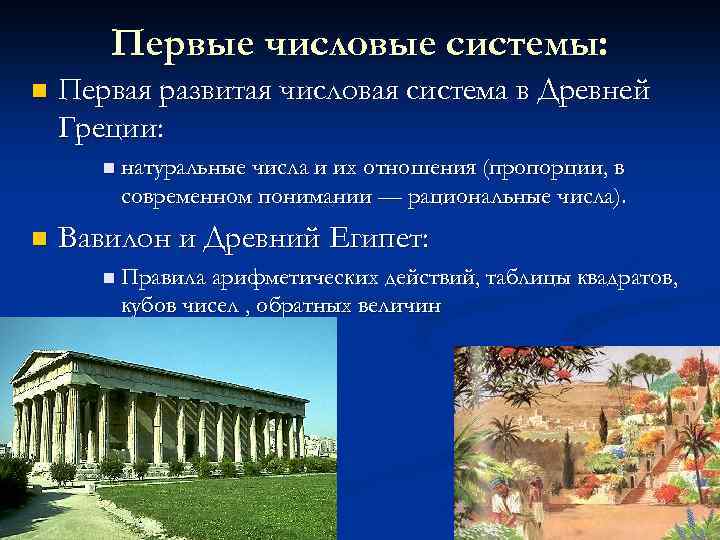 Первые числовые системы:

Первая развитая числовая система в Древней Греции:

натуральные числа и их отношения (пропорции, в современном понимании — рациональные числа).

Вавилон и Древний Египет:

Правила арифметических действий, таблицы квадратов, кубов чисел , обратных величин